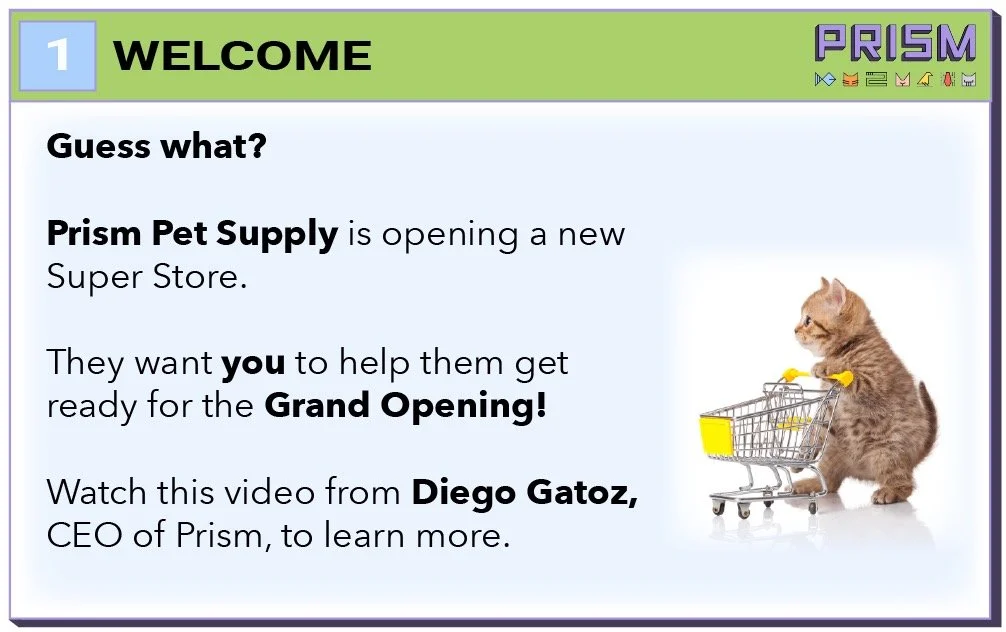 1 WELCOME

PRISM

Guess what?

Prism Pet Supply is opening a new Super Store.

They want you to help them get ready for the Grand Opening!

Watch this video from Diego Gatoz, CEO of Prism, to learn more.